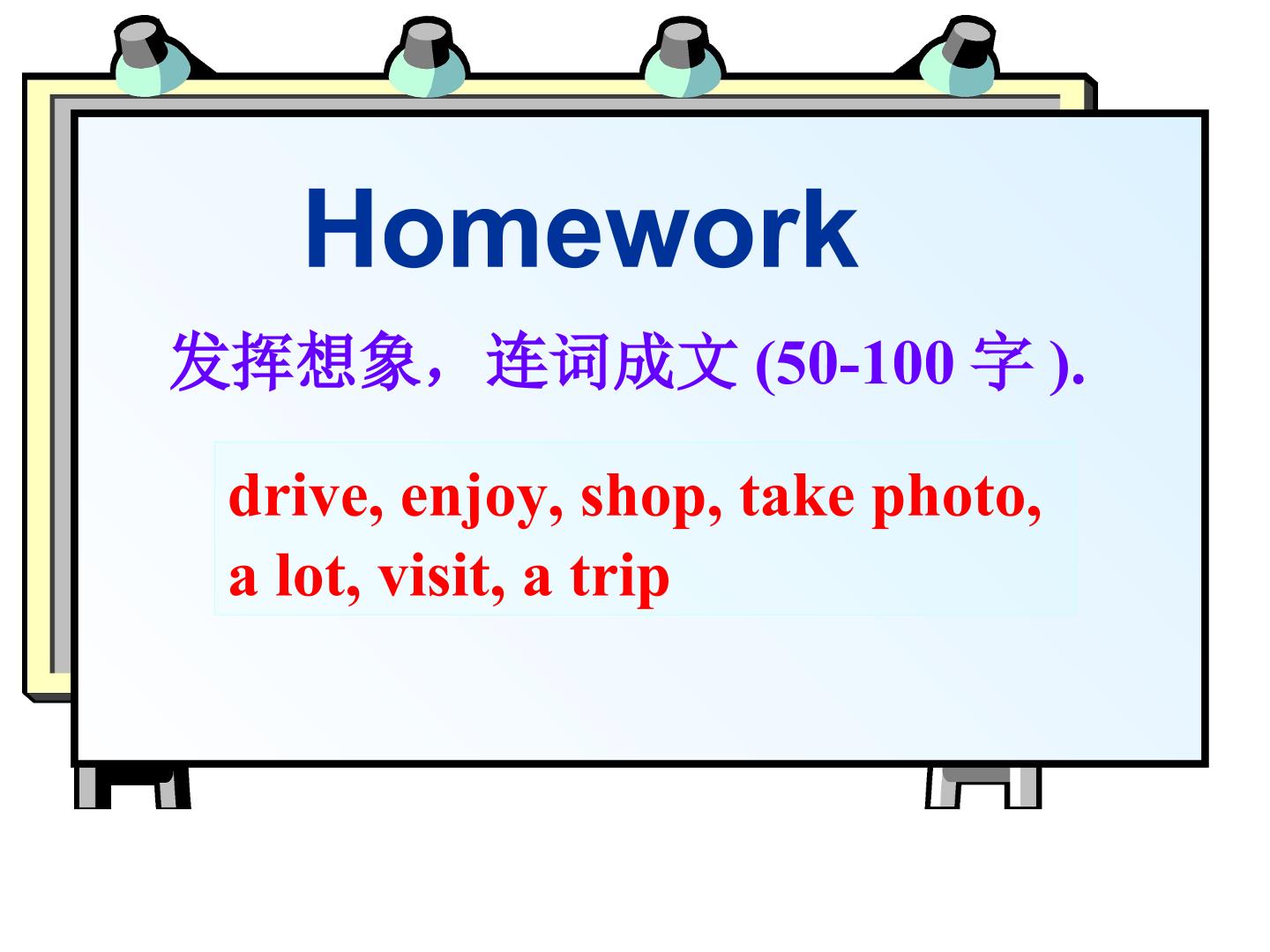 Homework

发挥想象，连词成文 (50-100 字 ).

drive, enjoy, shop, take photo, a lot, visit, a trip